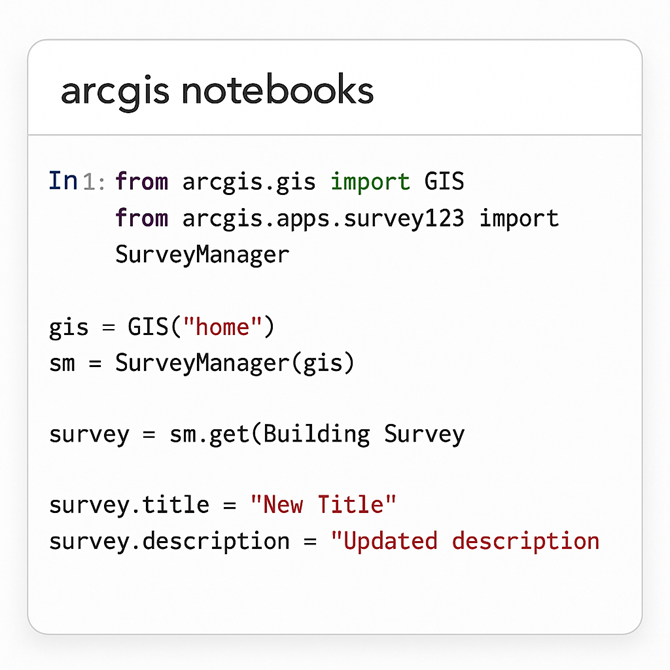 arcgis notebooks

In 1: from arcgis.gis import GIS
from arcgis.apps.survey123 import SurveyManager

gis = GIS("home")
sm = SurveyManager(gis)

survey = sm.get(Building Survey

survey.title = "New Title"
survey.description = "Updated description